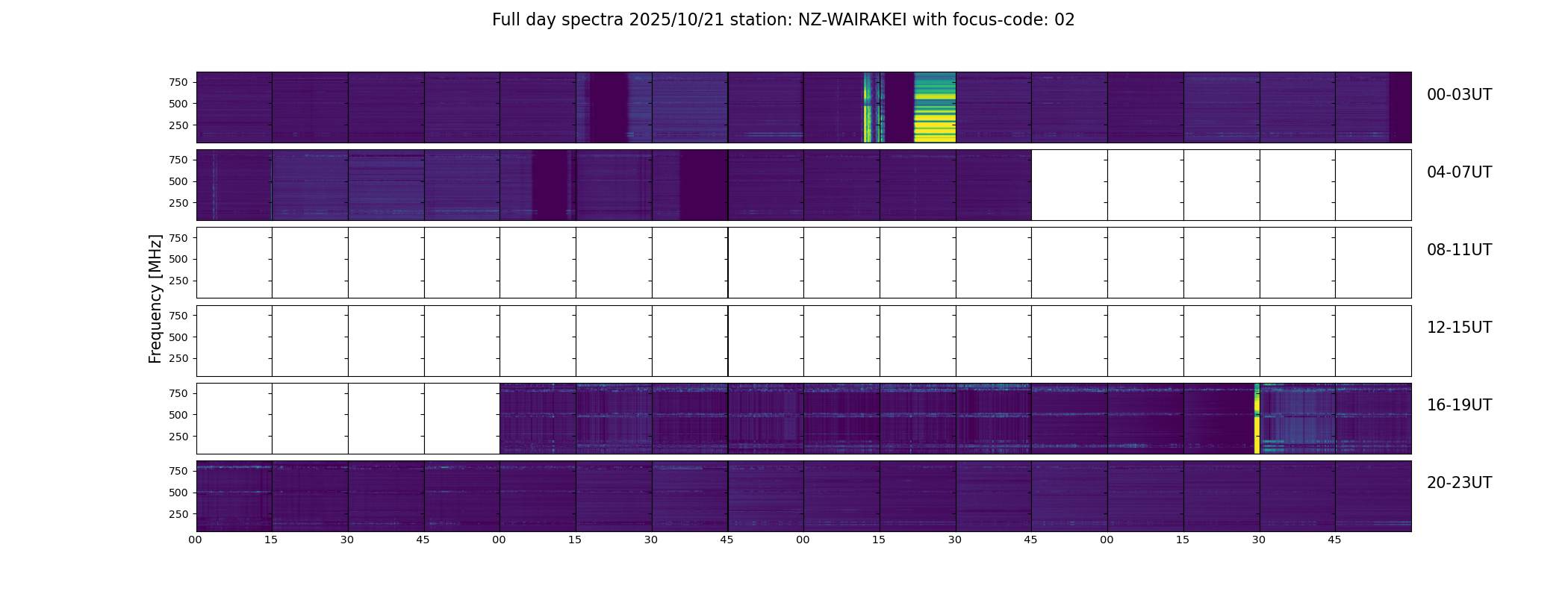 Full day spectra 2025/10/21 station: NZ-WAIRAKEI with focus-code: 02

Frequency [MHz]

750
500
250
00-03UT

750
500
250
04-07UT

750
500
250
08-11UT

750
500
250
12-15UT

750
500
250
16-19UT

750
500
250
20-23UT

00 15 30 45 00 15 30 45 00 15 30 45 00 15 30 45